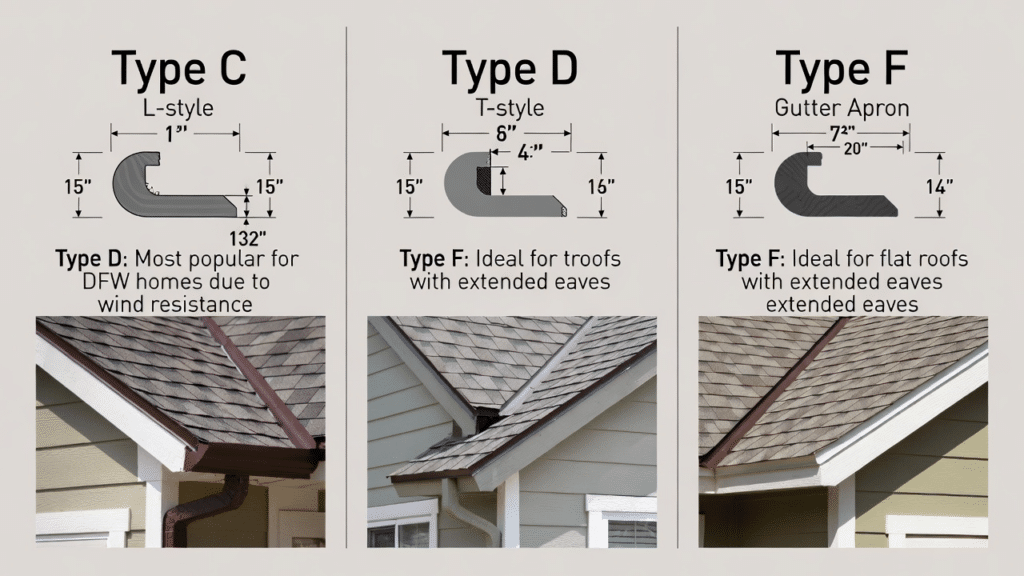 Type C
L-style
1"
15"
15"
132"
Type D: Most popular for DFW homes due to wind resistance

Type D
T-style
6"
4:"
15"
16"
Type F: Ideal for troofs with extended eaves

Type F
Gutter Apron
72"
20"
15"
14"
Type F: Ideal for flat roofs with extended eaves extended eaves